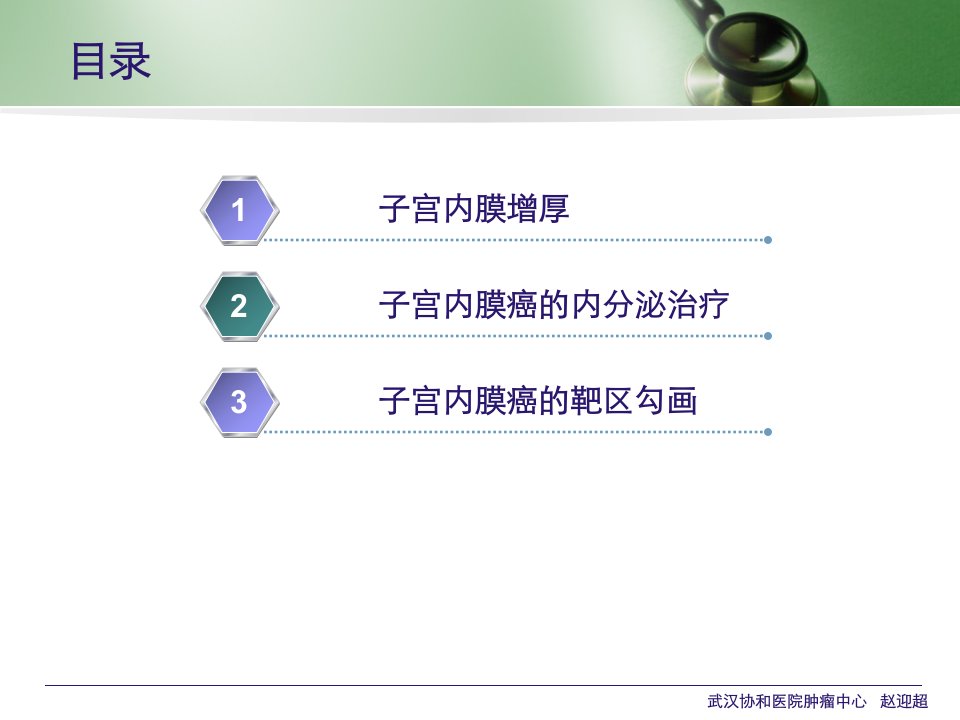 目录

1 子宫内膜增厚

2 子宫内膜癌的内分泌治疗

3 子宫内膜癌的靶区勾画

武汉协和医院肿瘤中心 赵迎超